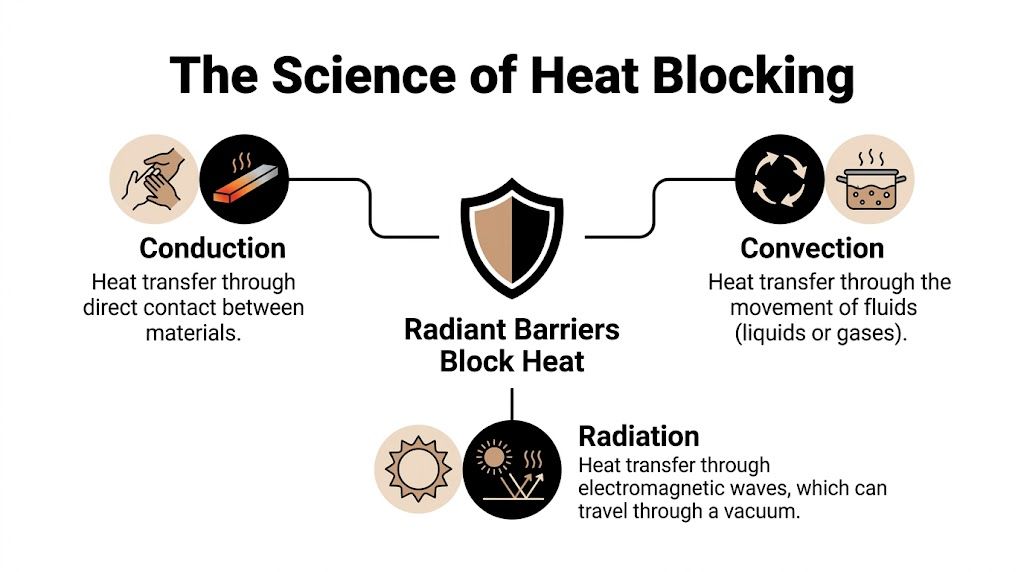 The Science of Heat Blocking

Conduction
Heat transfer through direct contact between materials.

Radiant Barriers Block Heat

Convection
Heat transfer through the movement of fluids (liquids or gases).

Radiation
Heat transfer through electromagnetic waves, which can travel through a vacuum.